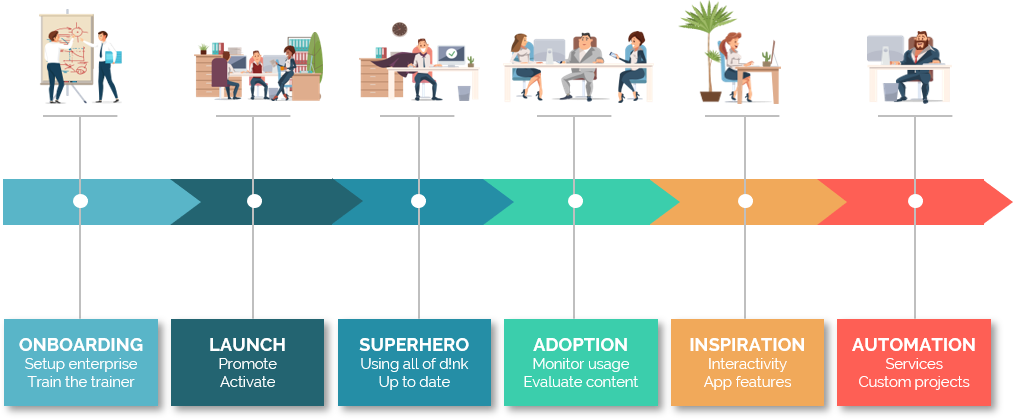 ONBOARDING
Setup enterprise
Train the trainer

LAUNCH
Promote
Activate

SUPERHERO
Using all of d!nk
Up to date

ADOPTION
Monitor usage
Evaluate content

INSPIRATION
Interactivity
App features

AUTOMATION
Services
Custom projects